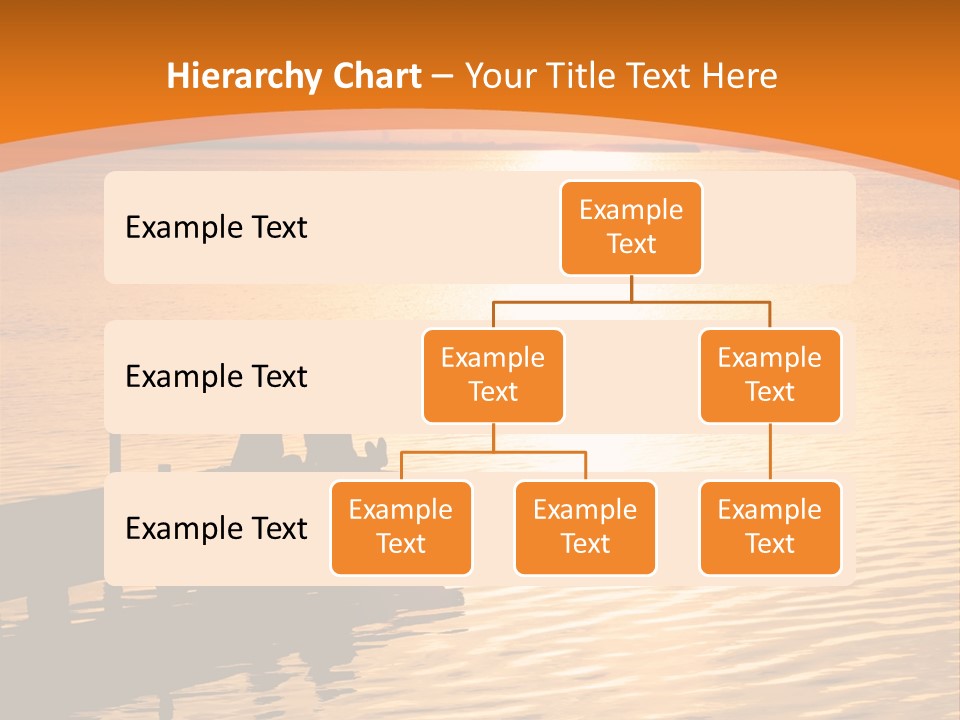 Hierarchy Chart – Your Title Text Here

Example Text

Example Text

Example Text

Example Text

Example Text

Example Text

Example Text

Example Text

Example Text